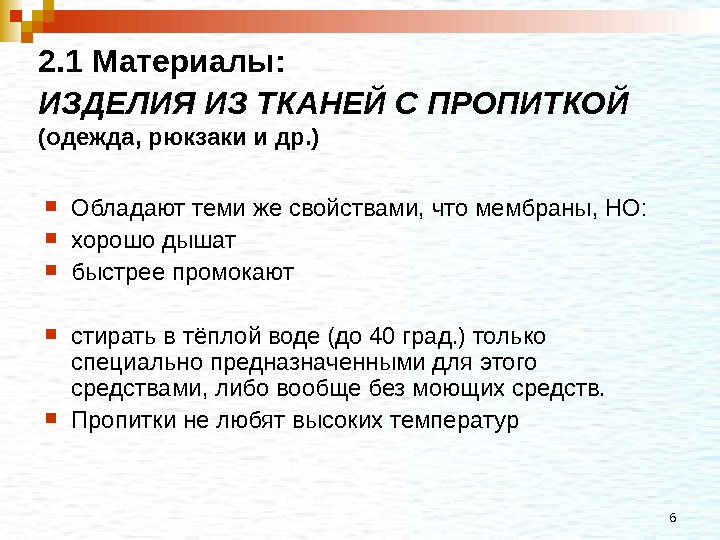 2.1 Материалы:
ИЗДЕЛИЯ ИЗ ТКАНЕЙ С ПРОПИТКОЙ
(одежда, рюкзаки и др.)

Обладают теми же свойствами, что мембраны, НО:
хорошо дышат
быстрее промокают

стирать в тёплой воде (до 40 град.) только специально предназначенными для этого средствами, либо вообще без моющих средств.
Пропитки не любят высоких температур

6